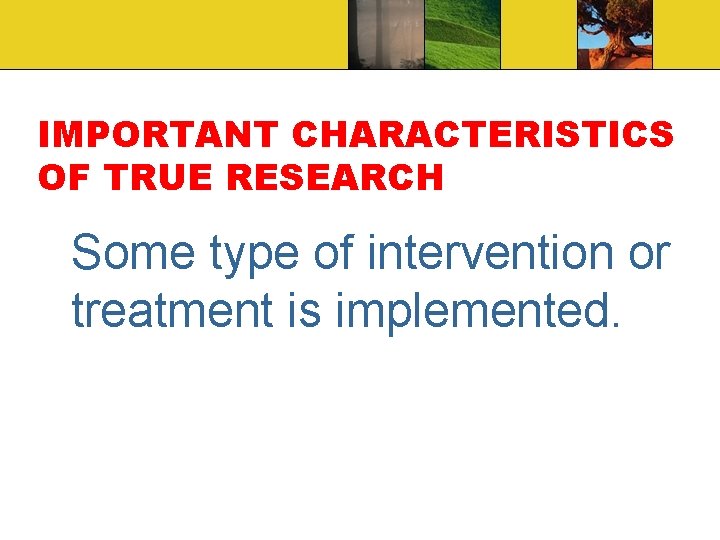 IMPORTANT CHARACTERISTICS OF TRUE RESEARCH

Some type of intervention or treatment is implemented.